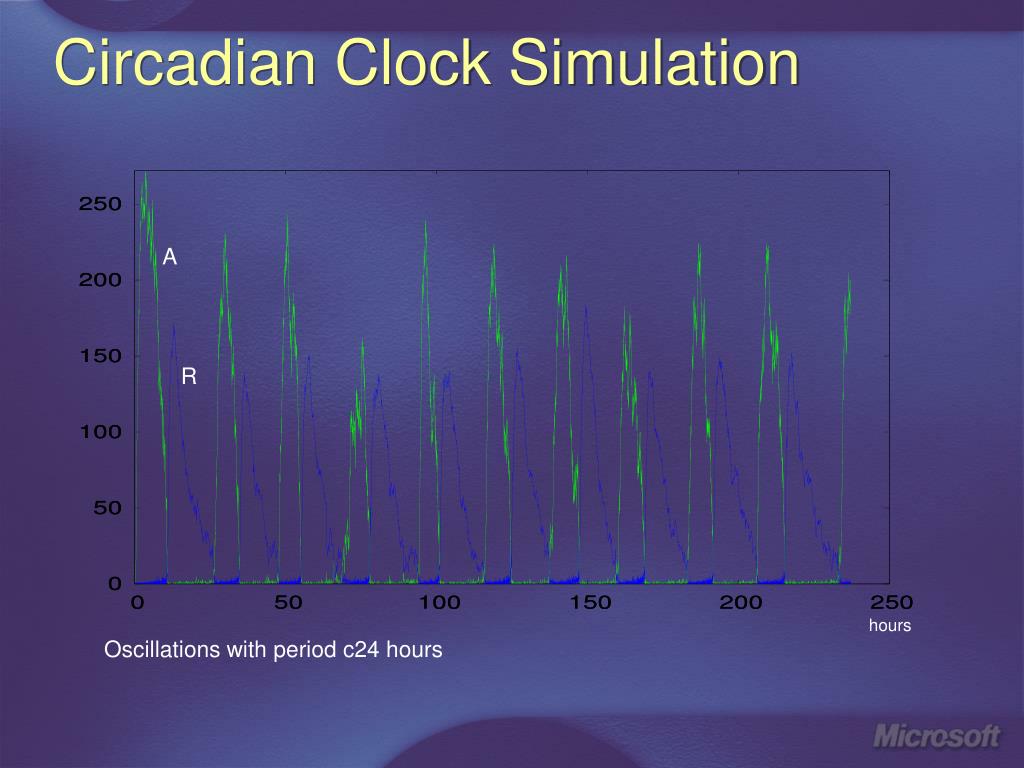 Circadian Clock Simulation

250
200
150
100
50
0

A
R

0 50 100 150 200 250
hours

Oscillations with period c24 hours

Microsoft